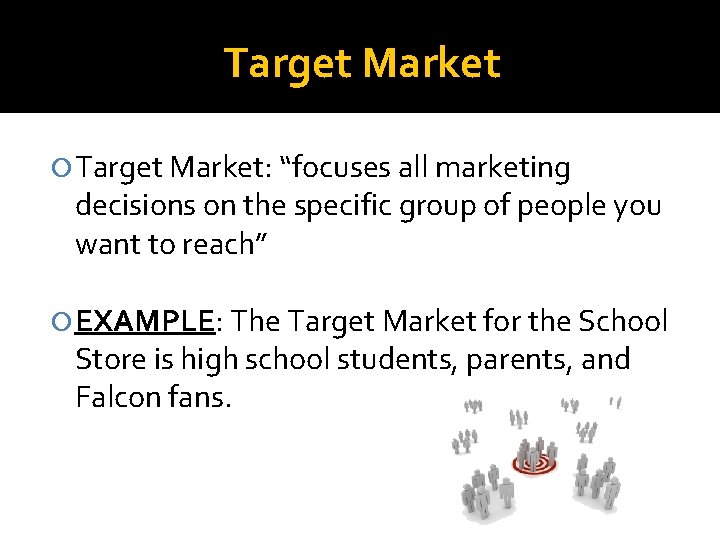 Target Market

Target Market: “focuses all marketing decisions on the specific group of people you want to reach”

EXAMPLE: The Target Market for the School Store is high school students, parents, and Falcon fans.